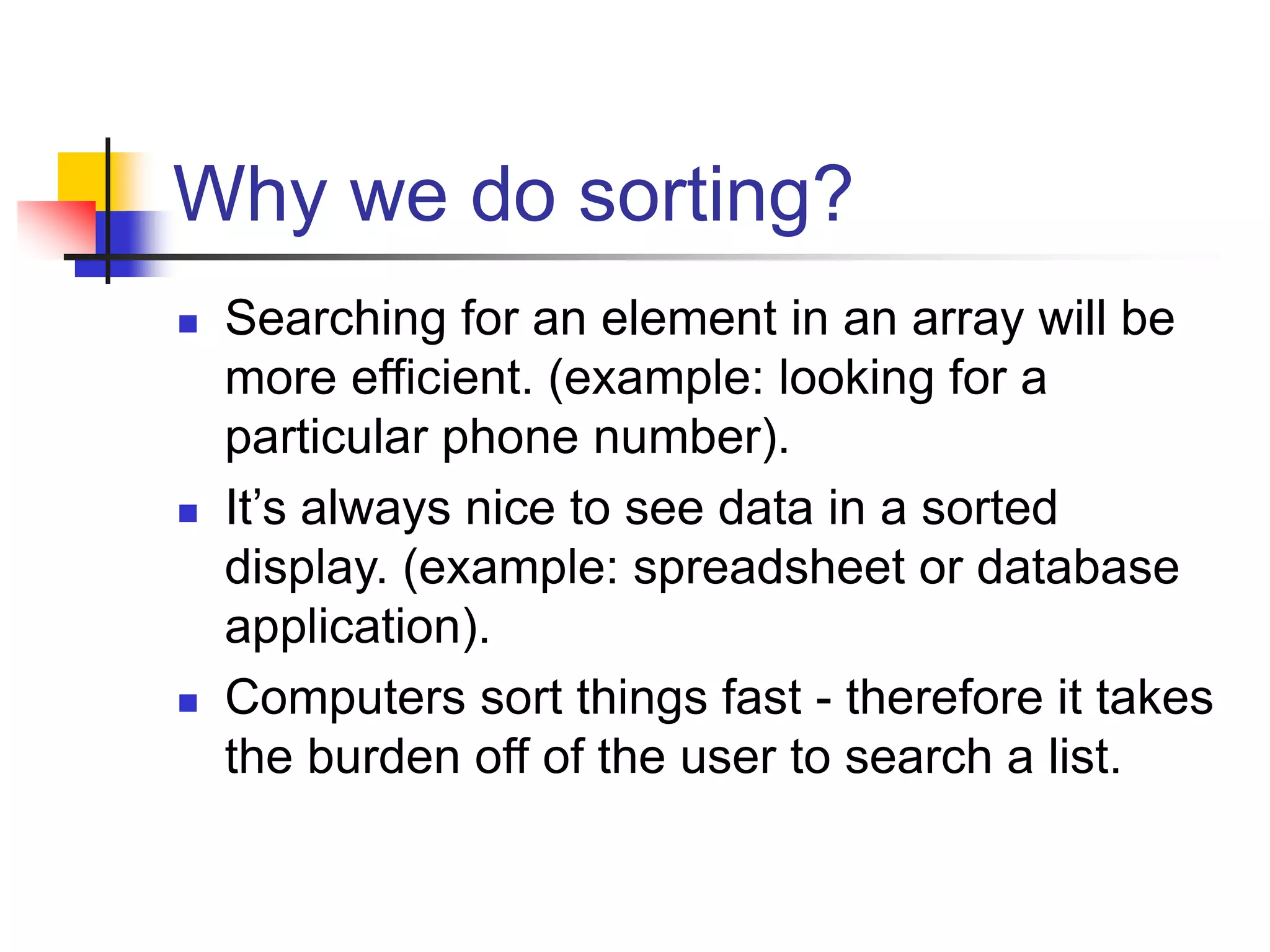 Why we do sorting?

- Searching for an element in an array will be more efficient. (example: looking for a particular phone number).
- It’s always nice to see data in a sorted display. (example: spreadsheet or database application).
- Computers sort things fast - therefore it takes the burden off of the user to search a list.